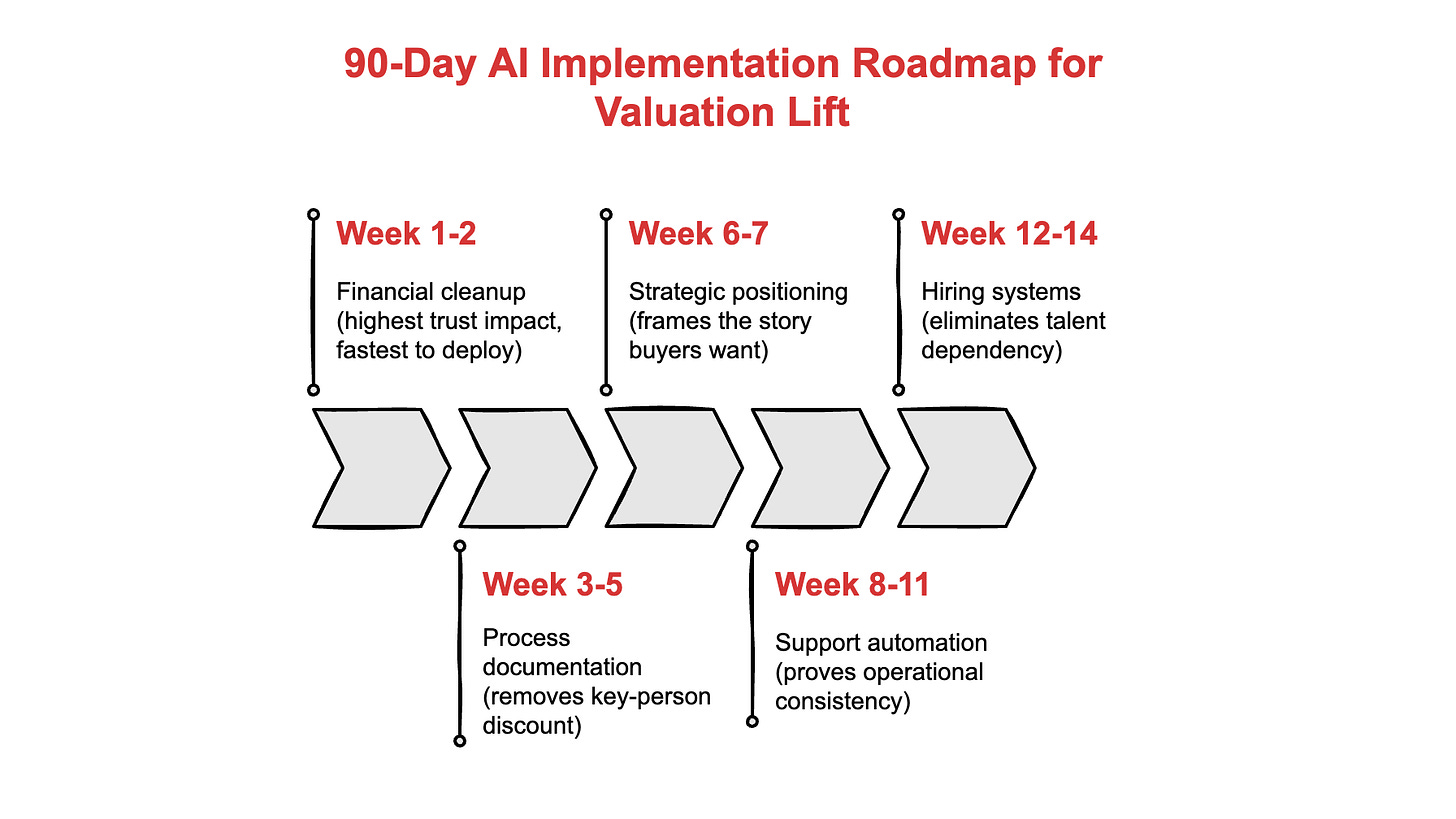 90-Day AI Implementation Roadmap for Valuation Lift

Week 1-2

Financial cleanup (highest trust impact, fastest to deploy)

Week 3-5

Process documentation (removes key-person discount)

Week 6-7

Strategic positioning (frames the story buyers want)

Week 8-11

Support automation (proves operational consistency)

Week 12-14

Hiring systems (eliminates talent dependency)